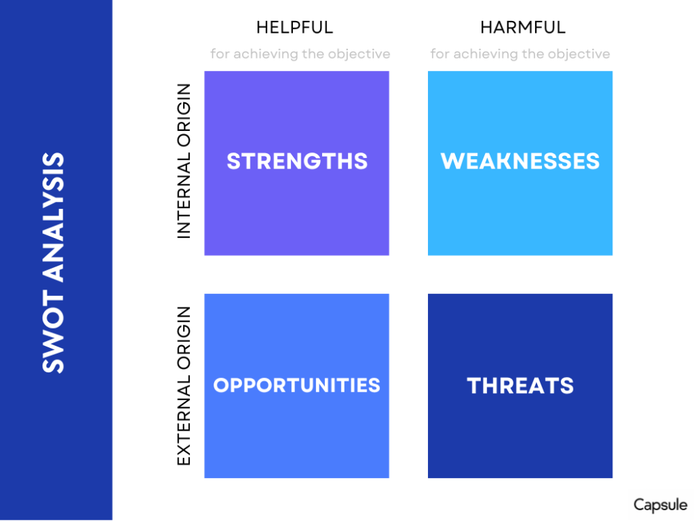 SWOT ANALYSIS

HELPFUL
for achieving the objective

HARMFUL
for achieving the objective

INTERNAL ORIGIN

STRENGTHS

WEAKNESSES

EXTERNAL ORIGIN

OPPORTUNITIES

THREATS

Capsule